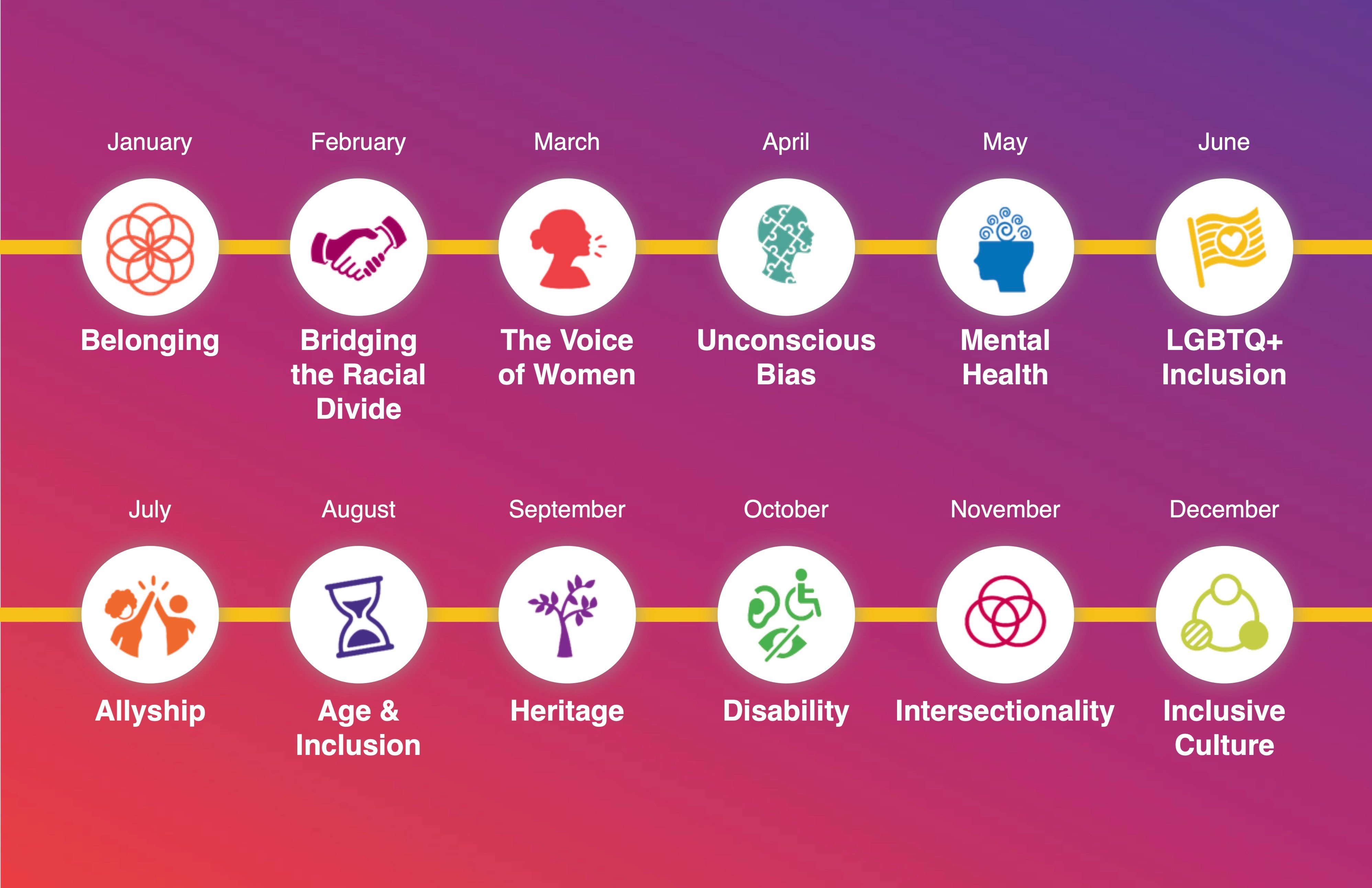 January
Belonging

February
Bridging the Racial Divide

March
The Voice of Women

April
Unconscious Bias

May
Mental Health

June
LGBTQ+ Inclusion

July
Allyship

August
Age & Inclusion

September
Heritage

October
Disability

November
Intersectionality

December
Inclusive Culture